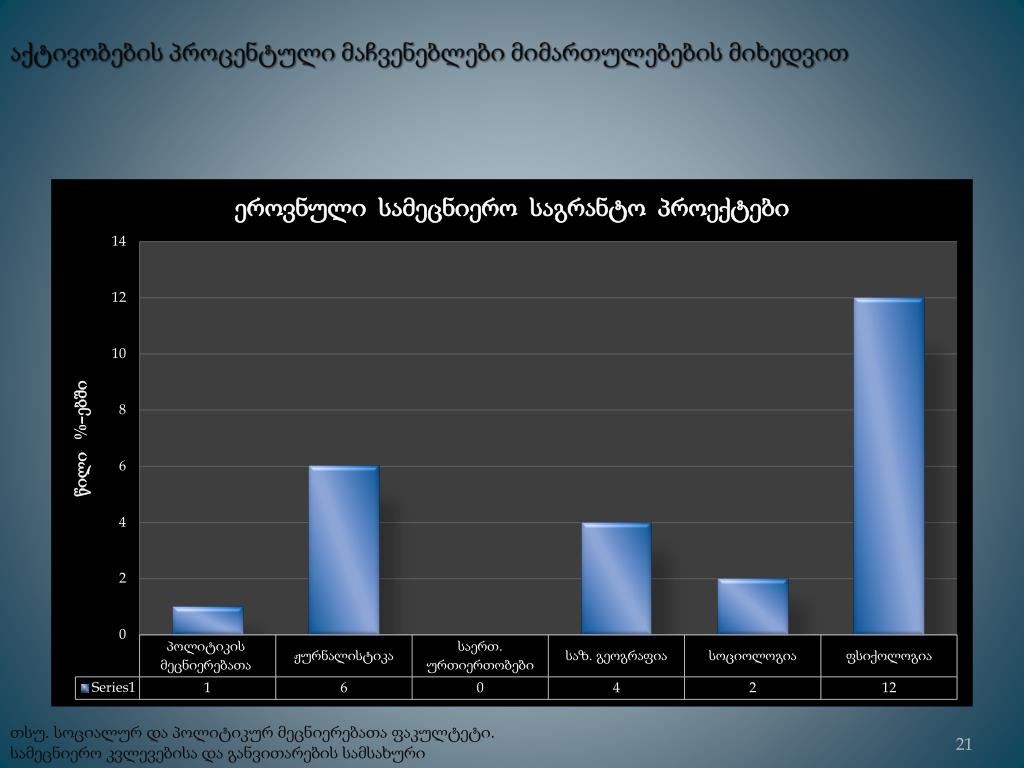 აქტივობების პროცენტული მაჩვენებლები მიმართულებების მიხედვით

ეროვნული სამეცნიერო საგრანტო პროექტები

წილი %-ებში

14
12
10
8
6
4
2
0

| | პოლიტიკის მეცნიერებათა | ჟურნალისტიკა | საერთ. ურთიერთობები | საზ. გეოგრაფია | სოციოლოგია | ფსიქოლოგია |
|---|---|---|---|---|---|---|
| Series1 | 1 | 6 | 0 | 4 | 2 | 12 |

თსუ. სოციალურ და პოლიტიკურ მეცნიერებათა ფაკულტეტი.
სამეცნიერო კვლევებისა და განვითარების სამსახური

21